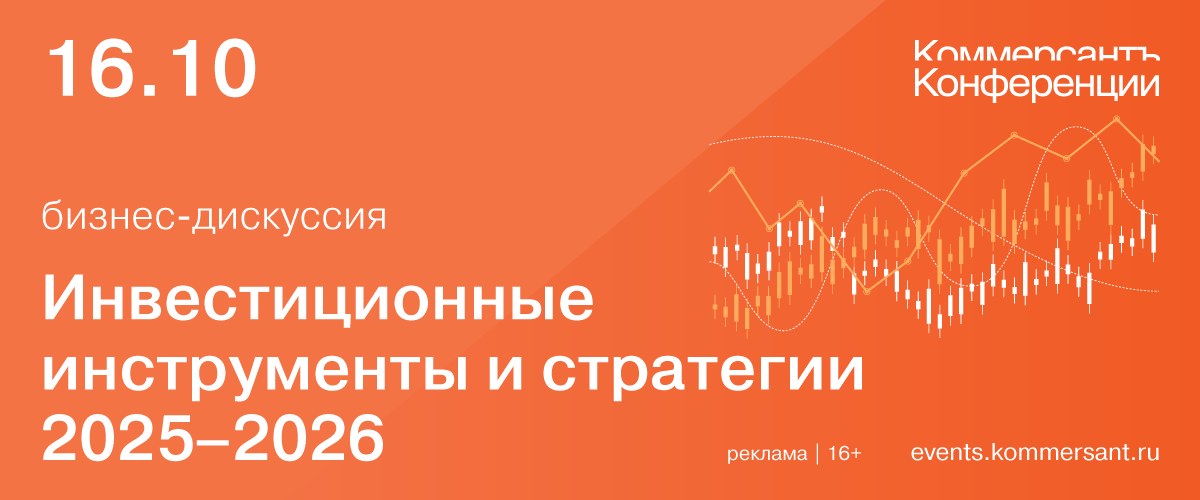 16.10

Коммерсантъ Конференции

бизнес-дискуссия

Инвестиционные инструменты и стратегии 2025–2026

реклама | 16+

events.kommersant.ru